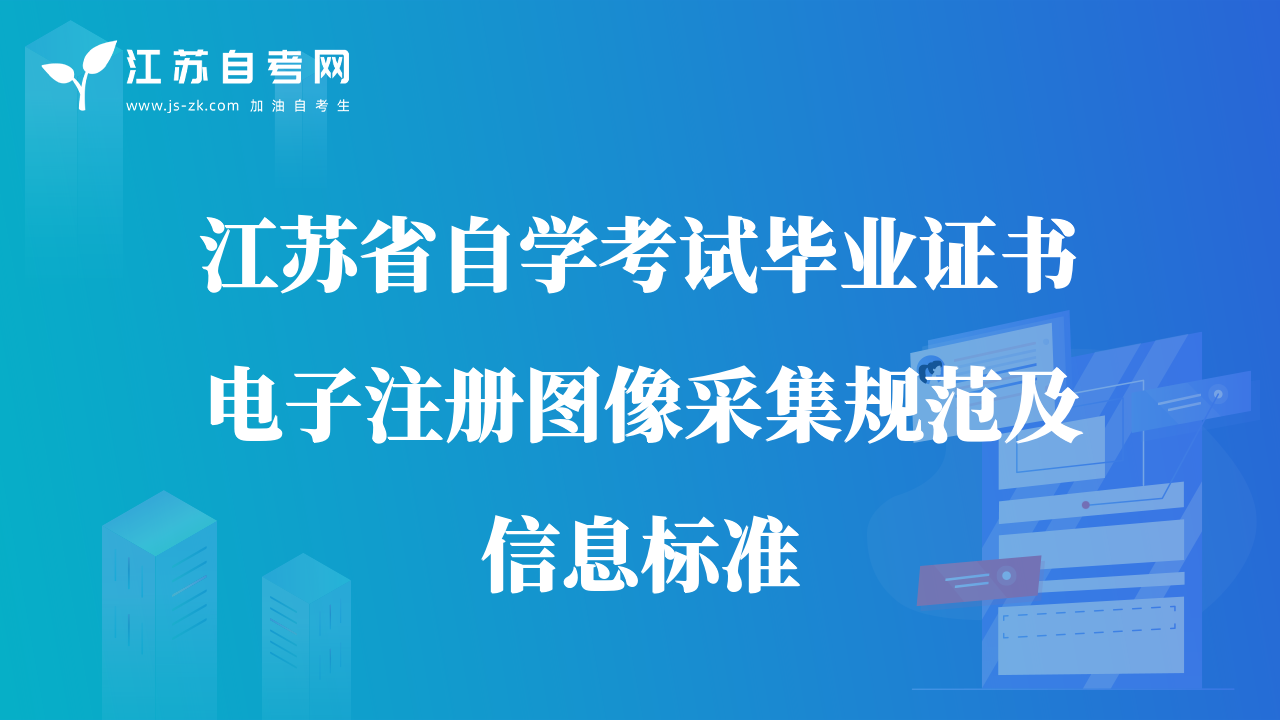 江苏自考网
www.js-zk.com 加油自考生

江苏省自学考试毕业证书电子注册图像采集规范及信息标准